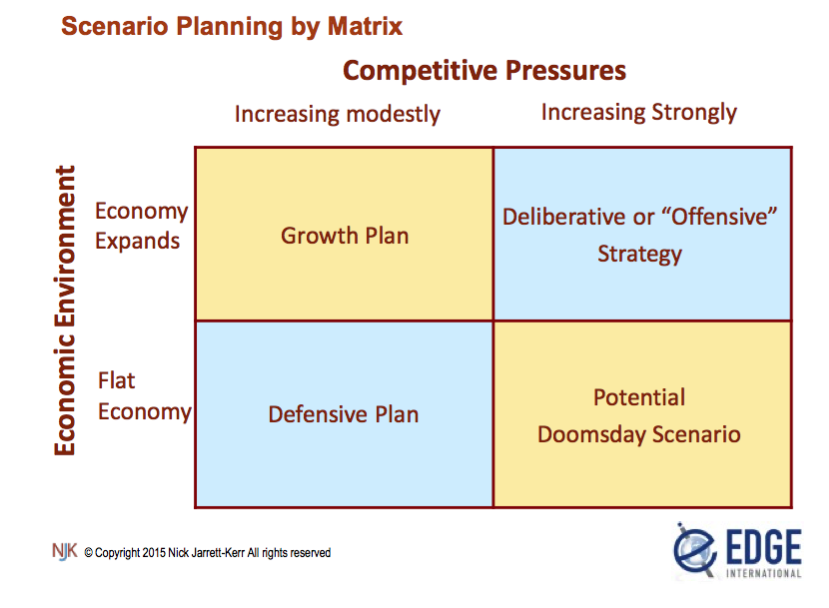 Scenario Planning by Matrix

Competitive Pressures

Economic Environment

| | Increasing modestly | Increasing Strongly |
|---|---|---|
| Economy Expands | Growth Plan | Deliberative or "Offensive" Strategy |
| Flat Economy | Defensive Plan | Potential Doomsday Scenario |

NJK © Copyright 2015 Nick Jarrett-Kerr All rights reserved

EDGE INTERNATIONAL